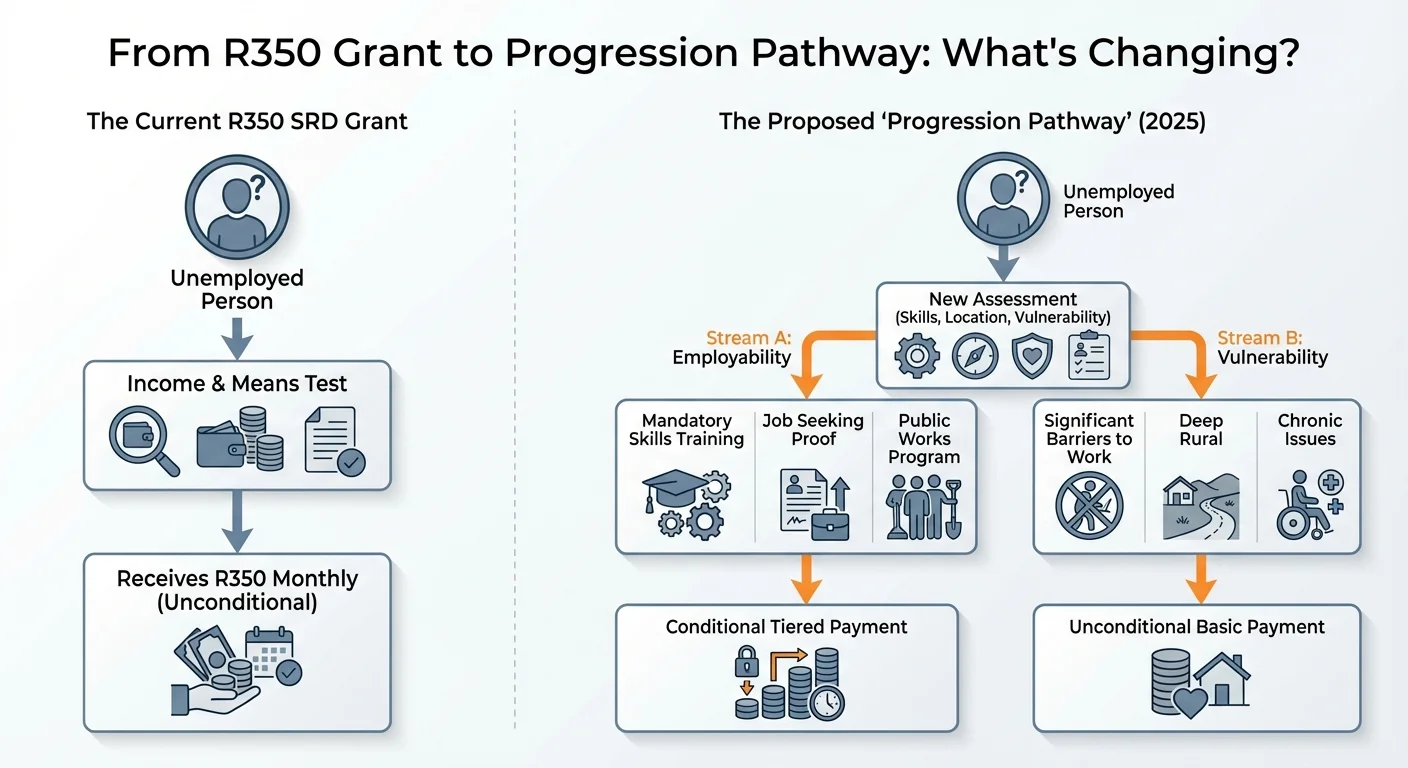 From R350 Grant to Progression Pathway: What's Changing?

The Current R350 SRD Grant

Unemployed Person

Income & Means Test

Receives R350 Monthly (Unconditional)

The Proposed 'Progression Pathway' (2025)

Unemployed Person

New Assessment (Skills, Location, Vulnerability)

Stream A: Employability

Stream B: Vulnerability

Mandatory Skills Training

Job Seeking Proof

Public Works Program

Significant Barriers to Work

Deep Rural

Chronic Issues

Conditional Tiered Payment

Unconditional Basic Payment